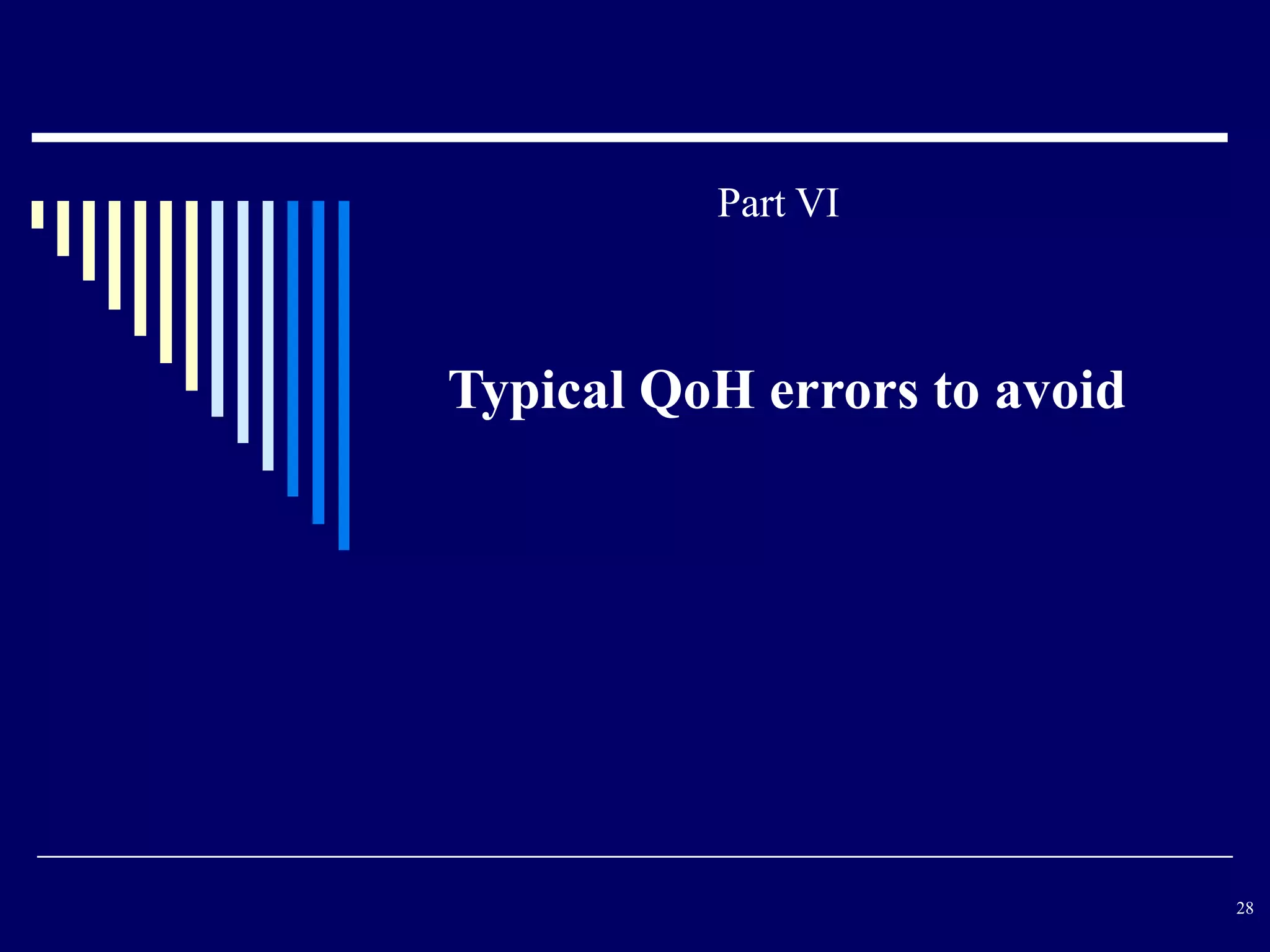 Part VI

Typical QoH errors to avoid

28